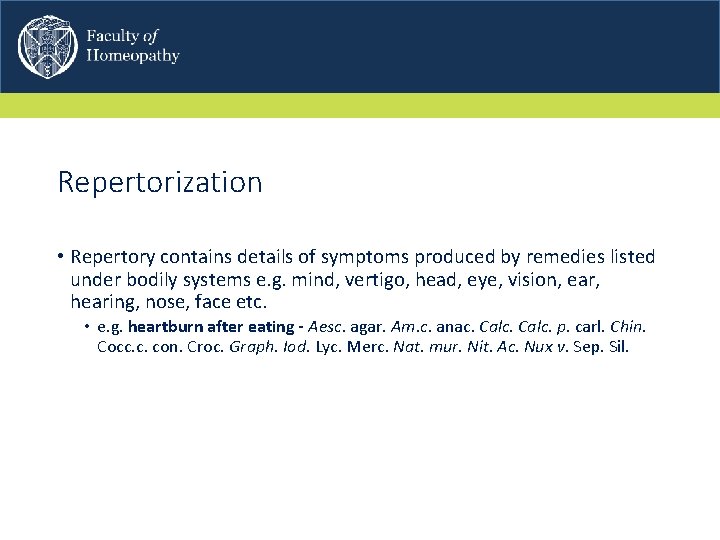 Faculty of Homeopathy

Repertorization

• Repertory contains details of symptoms produced by remedies listed under bodily systems e.g. mind, vertigo, head, eye, vision, ear, hearing, nose, face etc.

• e.g. heartburn after eating - Aesc. agar. Am.c. anac. Calc. Calc. p. carl. Chin. Cocc.c. con. Croc. Graph. Iod. Lyc. Merc. Nat. mur. Nit. Ac. Nux v. Sep. Sil.